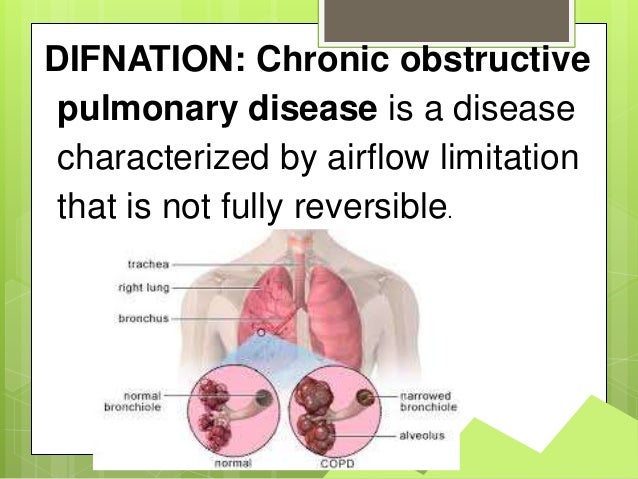 DIFNATION: Chronic obstructive pulmonary disease is a disease characterized by airflow limitation that is not fully reversible.

trachea
right lung
bronchus
normal bronchiole
narrowed bronchiole
alveolus
normal
COPD